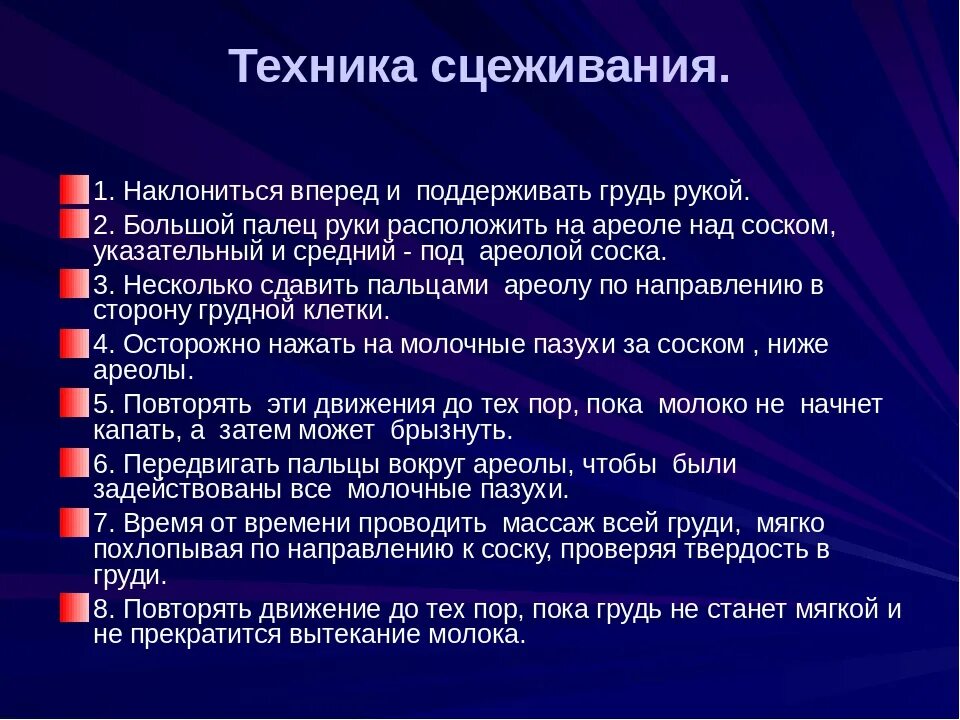 Техника сцеживания.

1. Наклониться вперед и поддерживать грудь рукой.

2. Большой палец руки расположить на ареоле над соском, указательный и средний - под ареолой соска.

3. Несколько сдавить пальцами ареолу по направлению в сторону грудной клетки.

4. Осторожно нажать на молочные пазухи за соском , ниже ареолы.

5. Повторять эти движения до тех пор, пока молоко не начнет капать, а затем может брызнуть.

6. Передвигать пальцы вокруг ареолы, чтобы были задействованы все молочные пазухи.

7. Время от времени проводить массаж всей груди, мягко похлопывая по направлению к соску, проверяя твердость в груди.

8. Повторять движение до тех пор, пока грудь не станет мягкой и не прекратится вытекание молока.